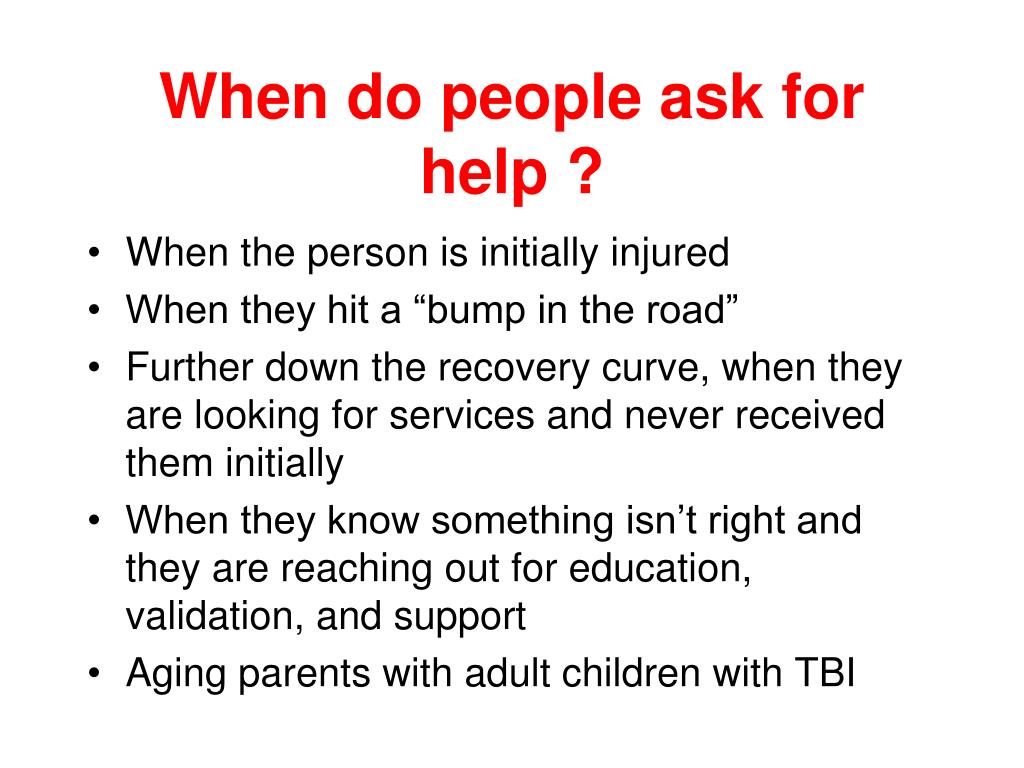 When do people ask for help ?

• When the person is initially injured
• When they hit a “bump in the road”
• Further down the recovery curve, when they are looking for services and never received them initially
• When they know something isn’t right and they are reaching out for education, validation, and support
• Aging parents with adult children with TBI